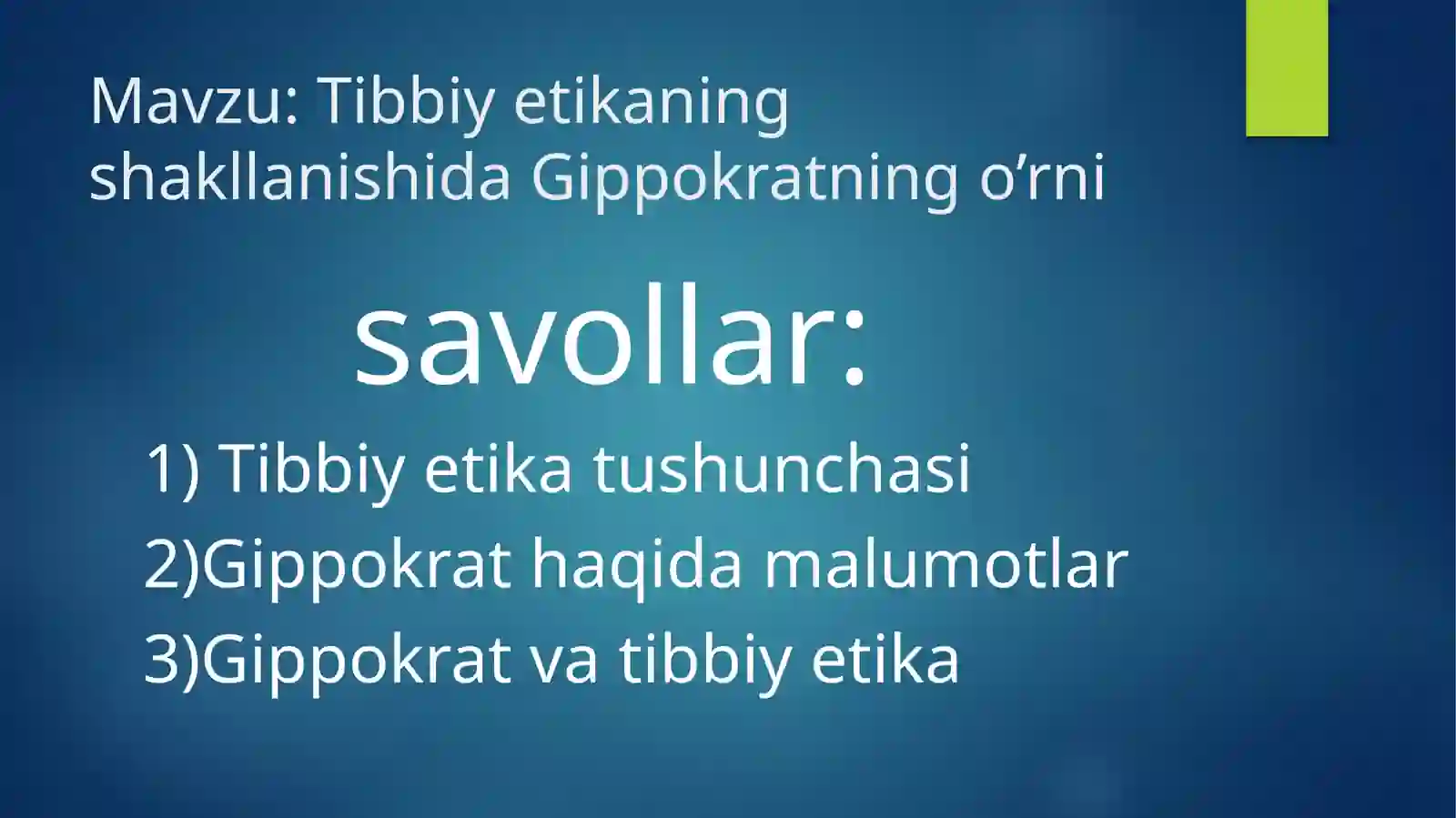 Mavzu: Tibbiy etikaning shakllanishida Gippokratning o’rni

savollar:

1) Tibbiy etika tushunchasi
2)Gippokrat haqida malumotlar
3)Gippokrat va tibbiy etika